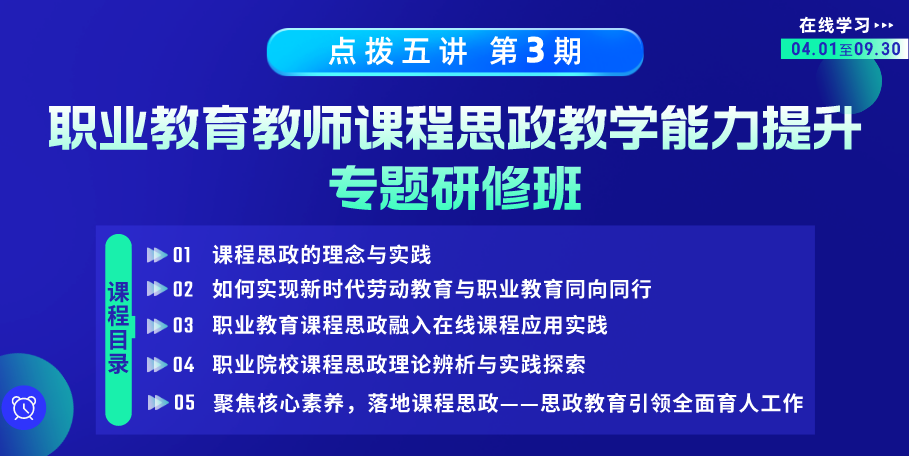 在线学习
04.01至09.30

点拨五讲 第3期

职业教育教师课程思政教学能力提升
专题研修班

课程目录

01 课程思政的理念与实践
02 如何实现新时代劳动教育与职业教育同向同行
03 职业教育课程思政融入在线课程应用实践
04 职业院校课程思政理论辨析与实践探索
05 聚焦核心素养，落地课程思政——思政教育引领全面育人工作